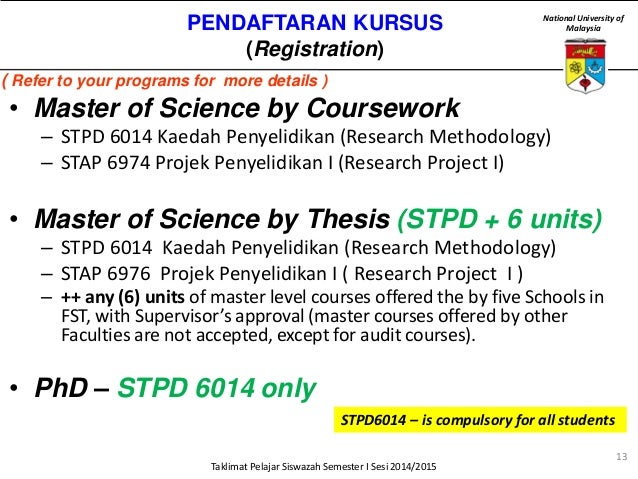 PENDAFTARAN KURSUS
(Registration)

National University of Malaysia

( Refer to your programs for more details )

• Master of Science by Coursework
– STPD 6014 Kaedah Penyelidikan (Research Methodology)
– STAP 6974 Projek Penyelidikan I (Research Project I)

• Master of Science by Thesis (STPD + 6 units)
– STPD 6014 Kaedah Penyelidikan (Research Methodology)
– STAP 6976 Projek Penyelidikan I ( Research Project I )
– ++ any (6) units of master level courses offered the by five Schools in FST, with Supervisor's approval (master courses offered by other Faculties are not accepted, except for audit courses).

• PhD – STPD 6014 only

STPD6014 – is compulsory for all students

13

Taklimat Pelajar Siswazah Semester I Sesi 2014/2015